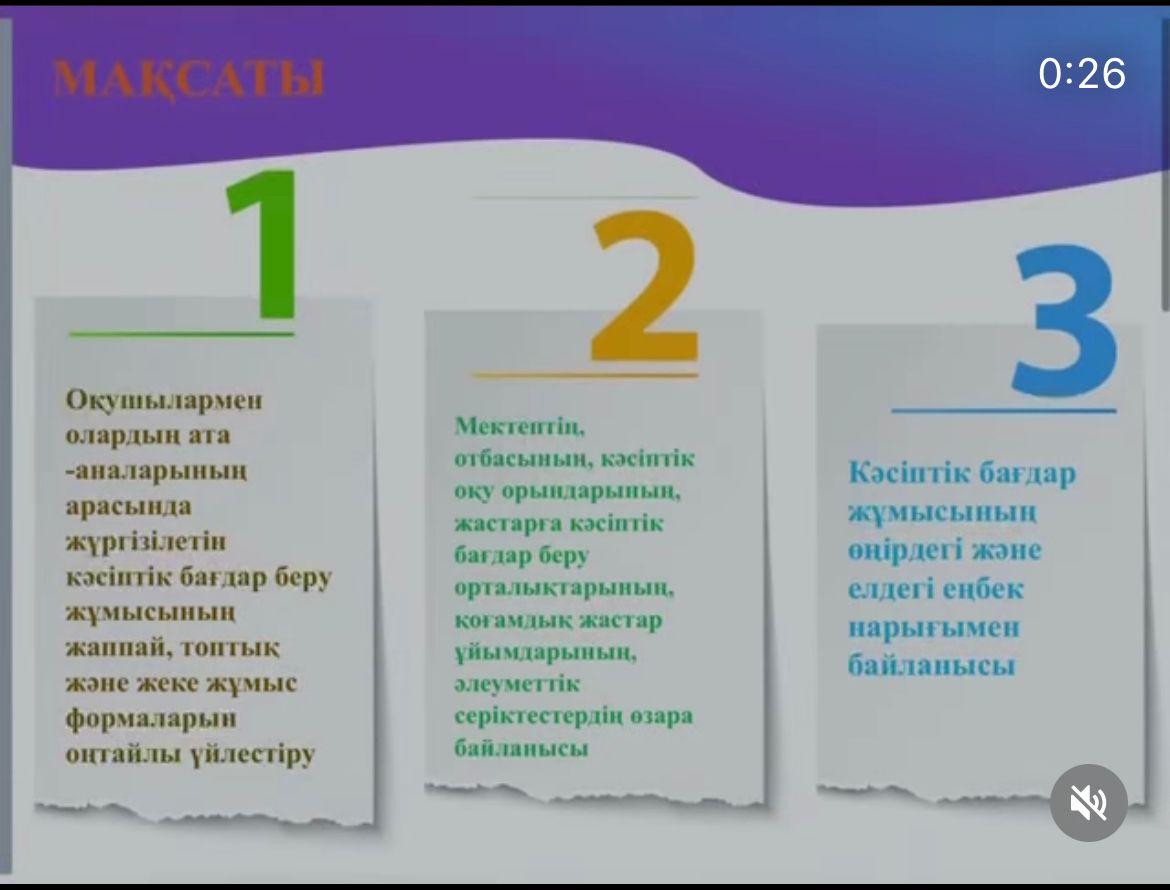 МАҚСАТЫ

0:26

1

Оқушылармен олардың ата -аналарының арасында жүргізілетін кәсіптік бағдар беру жұмысының жаппай, топтық және жеке жұмыс формаларын оңтайлы үйлестіру

2

Мектептің, отбасының, кәсіптік оқу орындарының, жастарға кәсіптік бағдар беру орталықтарының, қоғамдық жастар ұйымдарының, әлеуметтік серіктестердің өзара байланысы

3

Кәсіптік бағдар жұмысының өңірдегі және елдегі еңбек нарығымен байланысы